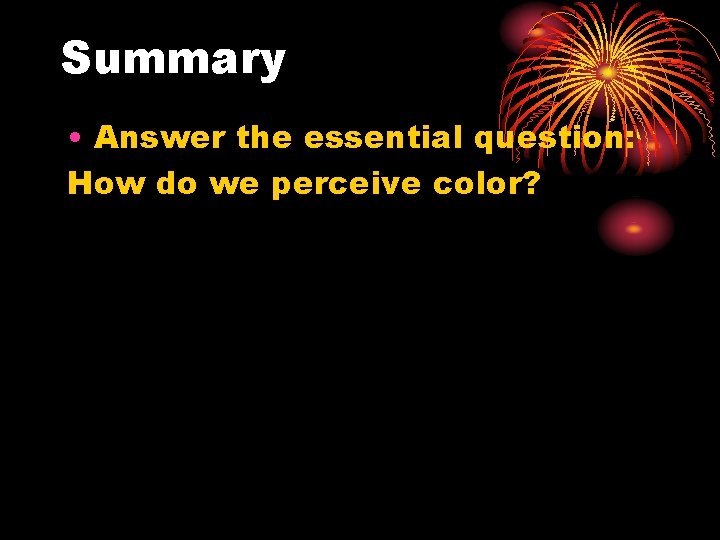 Summary

• Answer the essential question:
How do we perceive color?